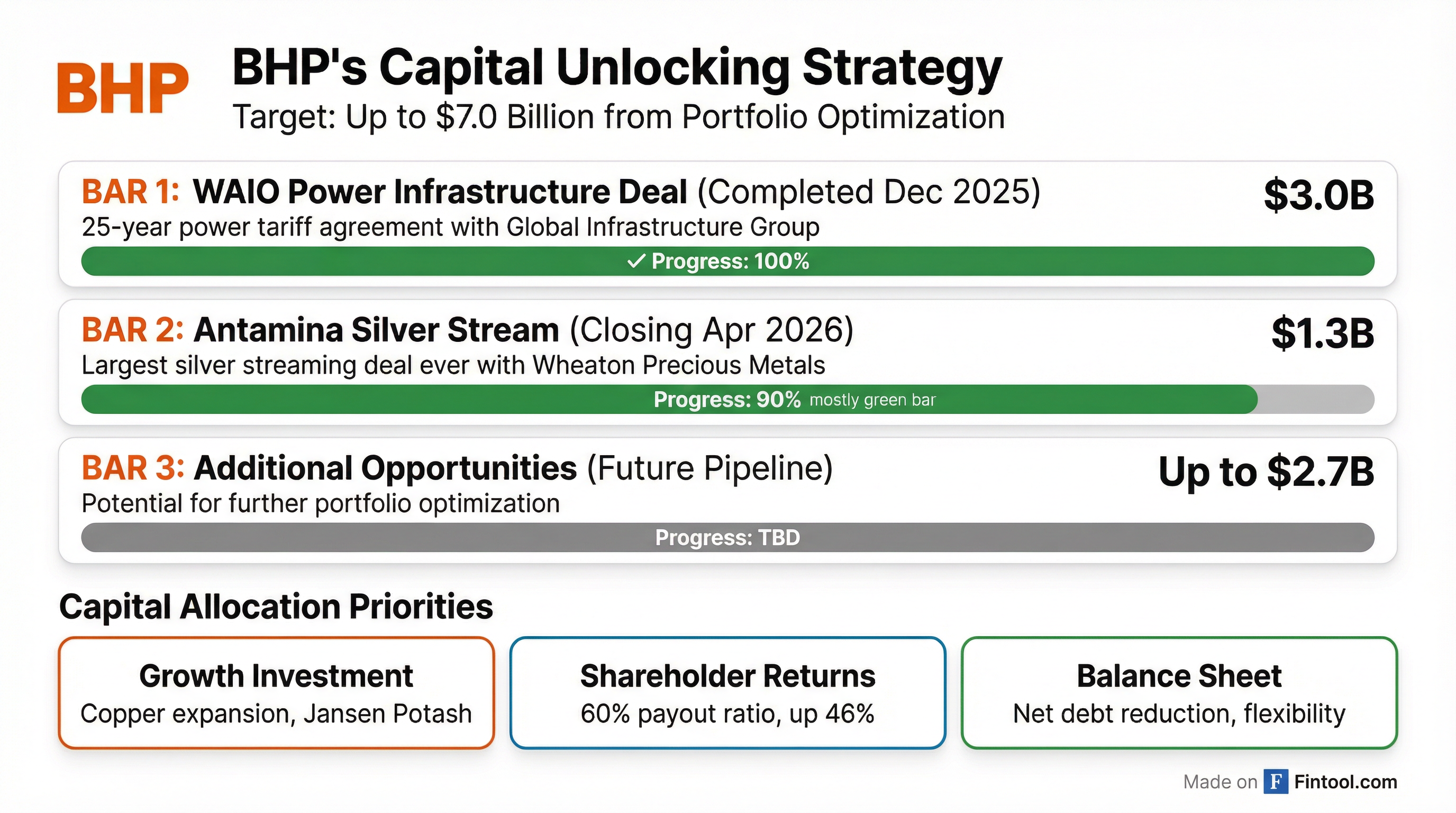 BHP

BHP's Capital Unlocking Strategy

Target: Up to $7.0 Billion from Portfolio Optimization

BAR 1: WAIO Power Infrastructure Deal (Completed Dec 2025) $3.0B

25-year power tariff agreement with Global Infrastructure Group

✓ Progress: 100%

BAR 2: Antamina Silver Stream (Closing Apr 2026) $1.3B

Largest silver streaming deal ever with Wheaton Precious Metals

Progress: 90% mostly green bar

BAR 3: Additional Opportunities (Future Pipeline) Up to $2.7B

Potential for further portfolio optimization

Progress: TBD

Capital Allocation Priorities

Growth Investment
Copper expansion, Jansen Potash

Shareholder Returns
60% payout ratio, up 46%

Balance Sheet
Net debt reduction, flexibility

Made on F Fintool.com